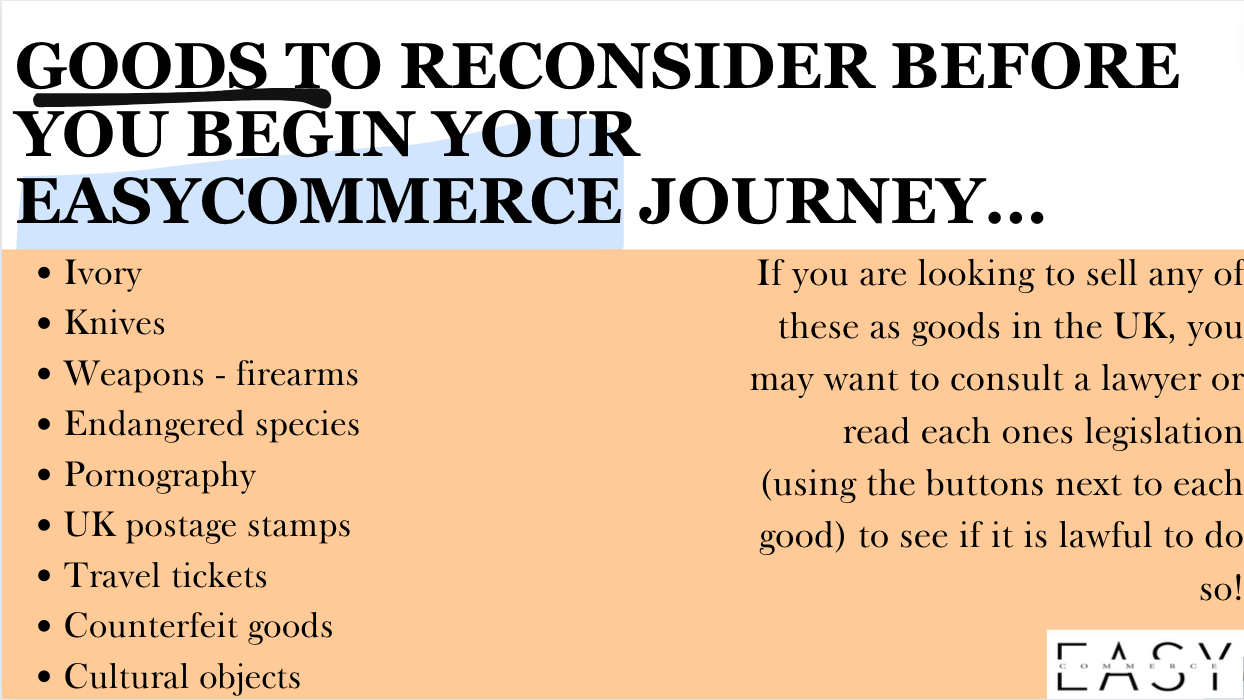 GOODS TO RECONSIDER BEFORE YOU BEGIN YOUR EASYCOMMERCE JOURNEY...

- Ivory
- Knives
- Weapons - firearms
- Endangered species
- Pornography
- UK postage stamps
- Travel tickets
- Counterfeit goods
- Cultural objects

If you are looking to sell any of these as goods in the UK, you may want to consult a lawyer or read each ones legislation (using the buttons next to each good) to see if it is lawful to do so!

EASY COMMERCE